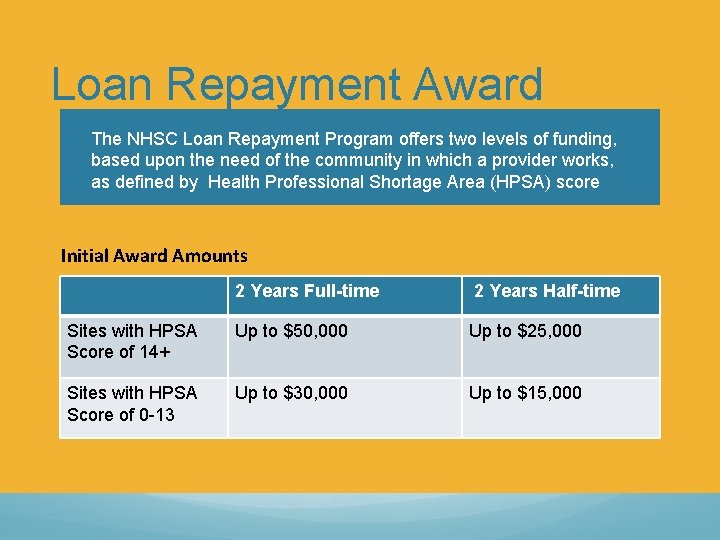 Loan Repayment Award

The NHSC Loan Repayment Program offers two levels of funding, based upon the need of the community in which a provider works, as defined by Health Professional Shortage Area (HPSA) score

Initial Award Amounts

| | 2 Years Full-time | 2 Years Half-time |
|---|---|---|
| Sites with HPSA Score of 14+ | Up to \$50,000 | Up to \$25,000 |
| Sites with HPSA Score of 0-13 | Up to \$30,000 | Up to \$15,000 |